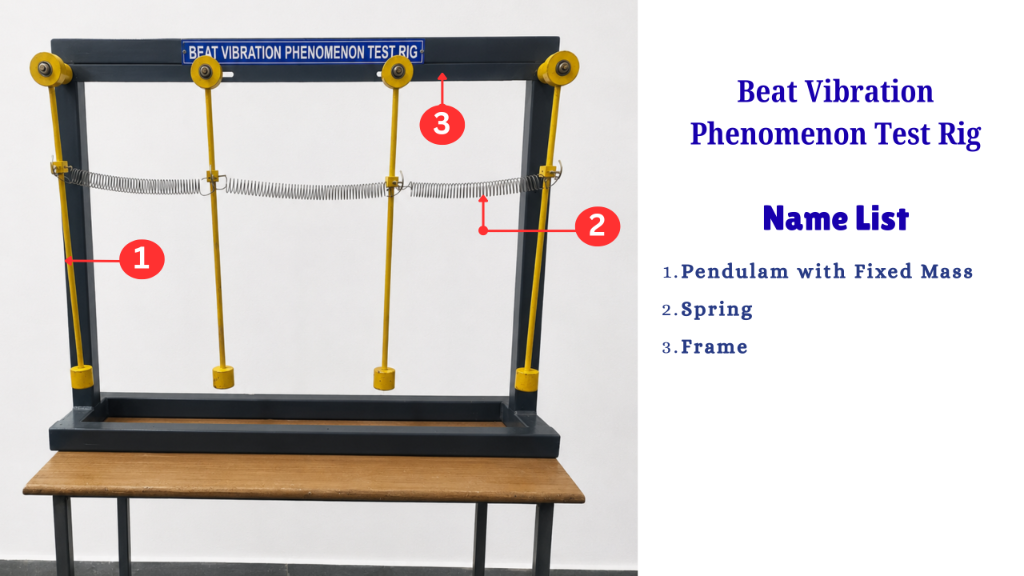 BEAT VIBRATION PHENOMENON TEST RIG

3

2

1

Beat Vibration Phenomenon Test Rig

Name List

1. Pendulam with Fixed Mass
2. Spring
3. Frame